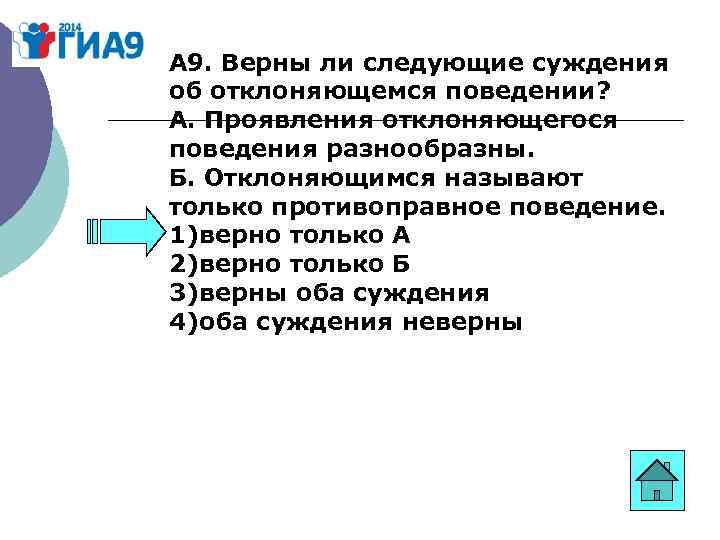 2014
ГИА9

А9. Верны ли следующие суждения об отклоняющемся поведении?
А. Проявления отклоняющегося поведения разнообразны.
Б. Отклоняющимся называют только противоправное поведение.
1)верно только А
2)верно только Б
3)верны оба суждения
4)оба суждения неверны